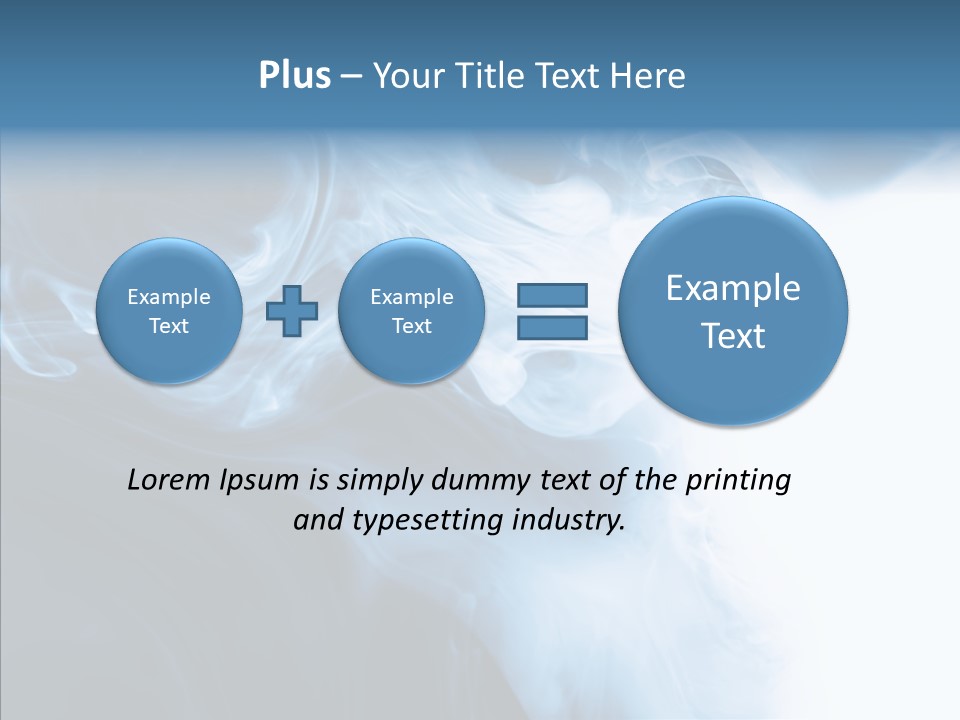 Plus – Your Title Text Here

Example Text

Example Text

Example Text

Lorem Ipsum is simply dummy text of the printing and typesetting industry.